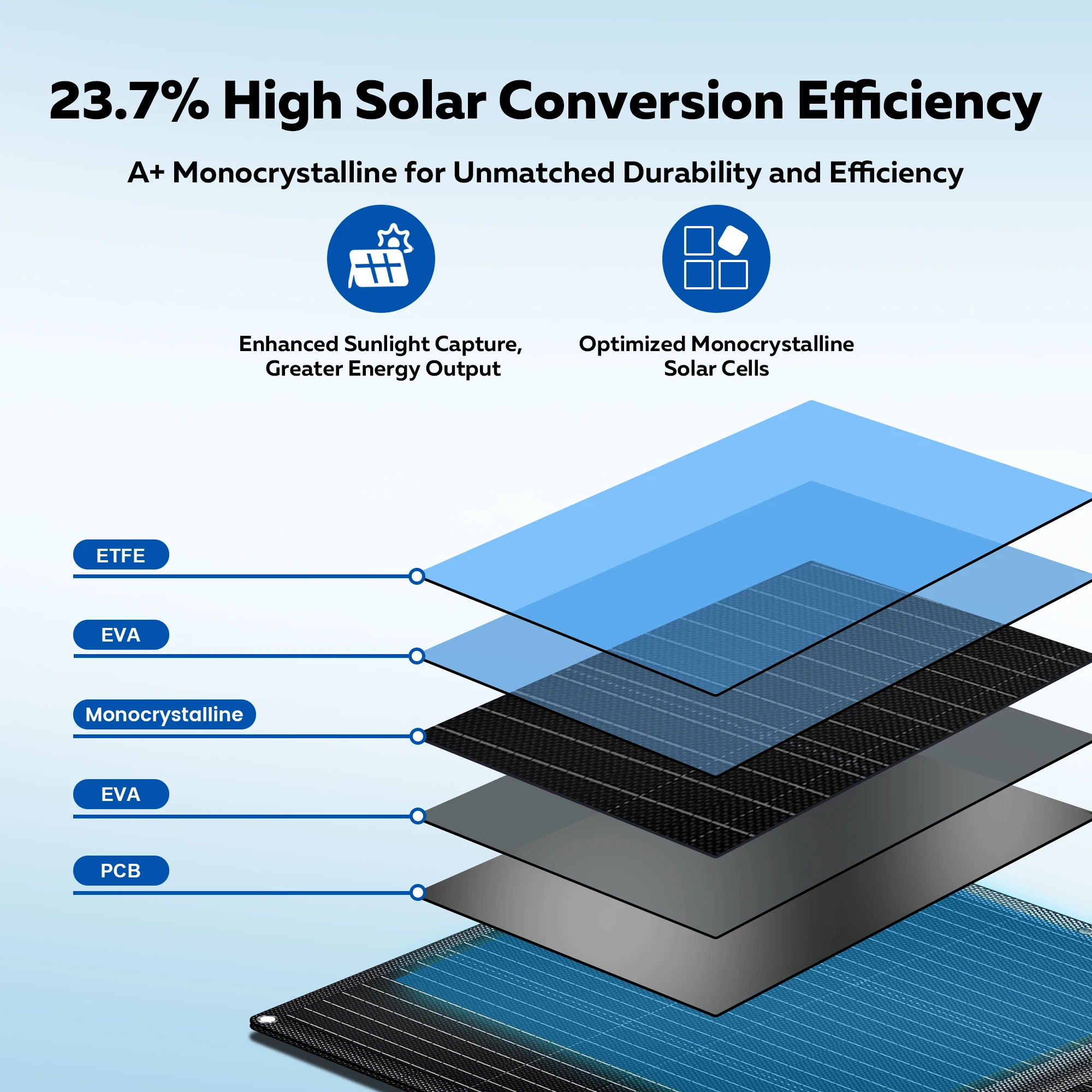 23.7% High Solar Conversion Efficiency

A+ Monocrystalline for Unmatched Durability and Efficiency

Enhanced Sunlight Capture, Greater Energy Output

Optimized Monocrystalline Solar Cells

ETFE

EVA

Monocrystalline

EVA

PCB